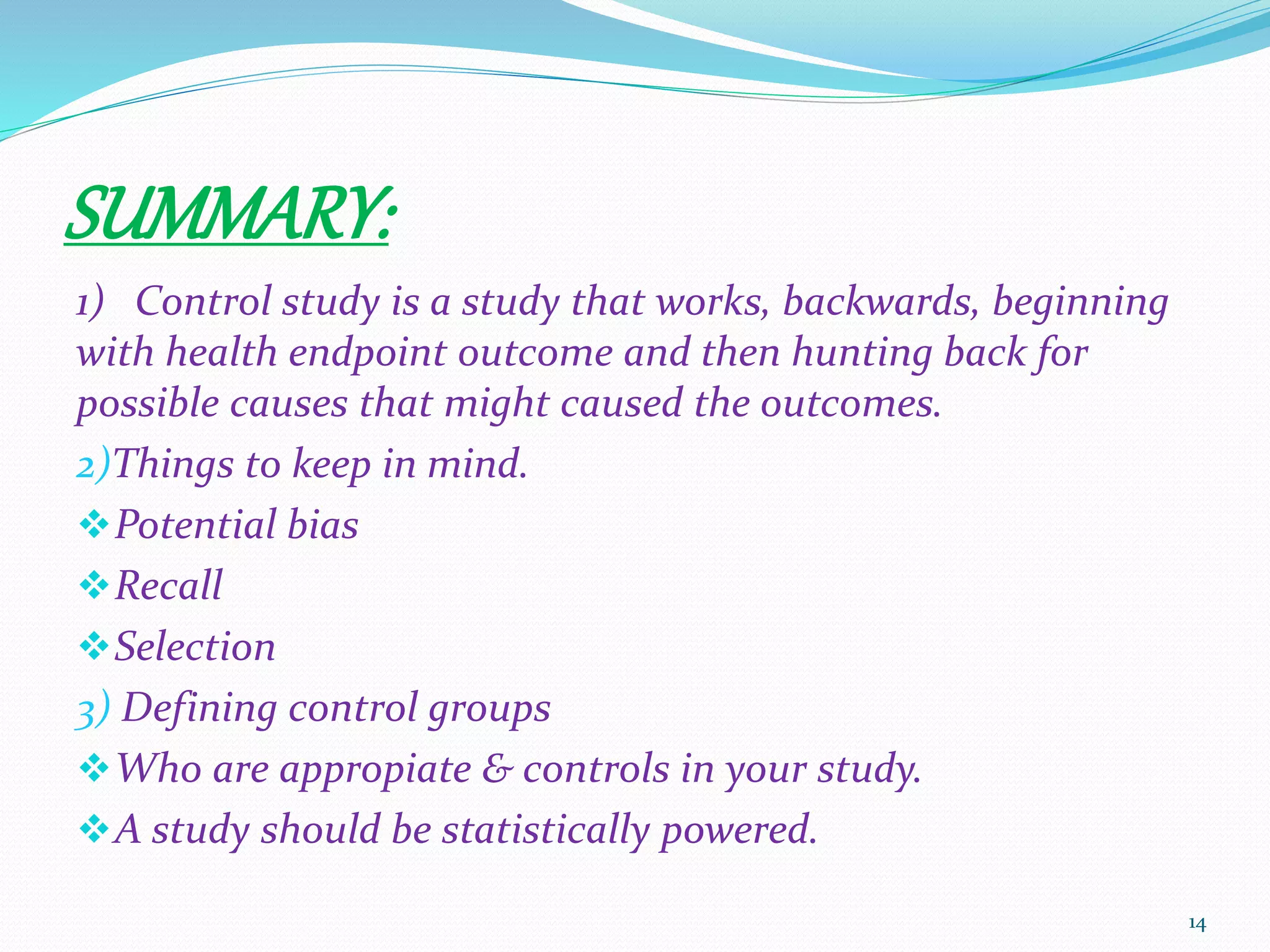 SUMMARY:

1) Control study is a study that works, backwards, beginning with health endpoint outcome and then hunting back for possible causes that might caused the outcomes.

2)Things to keep in mind.

❖Potential bias

❖Recall

❖Selection

3) Defining control groups

❖Who are appropiate & controls in your study.

❖A study should be statistically powered.

14